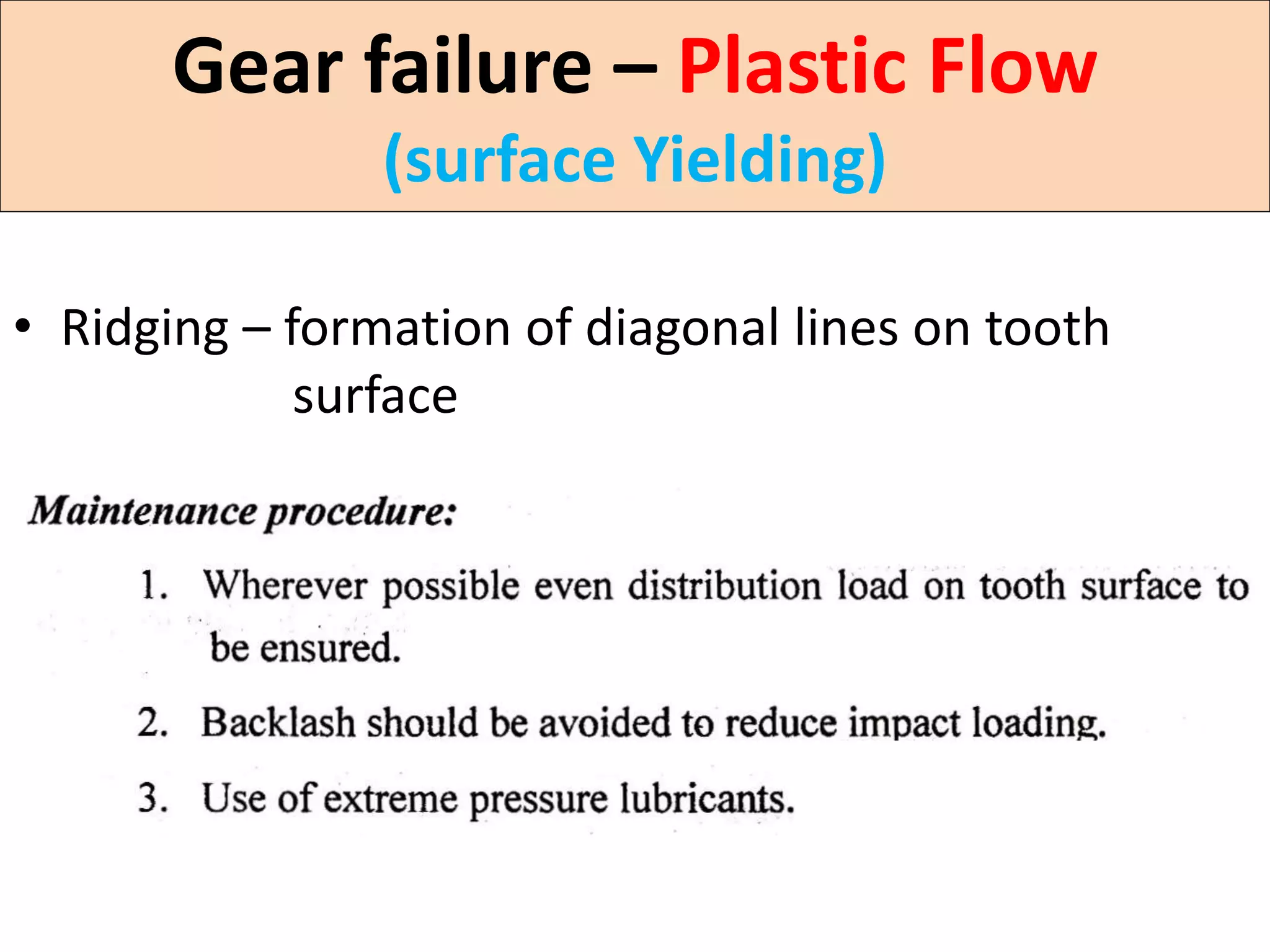 Gear failure – Plastic Flow
(surface Yielding)

• Ridging – formation of diagonal lines on tooth surface

Maintenance procedure:

1. Wherever possible even distribution load on tooth surface to be ensured.

2. Backlash should be avoided to reduce impact loading.

3. Use of extreme pressure lubricants.